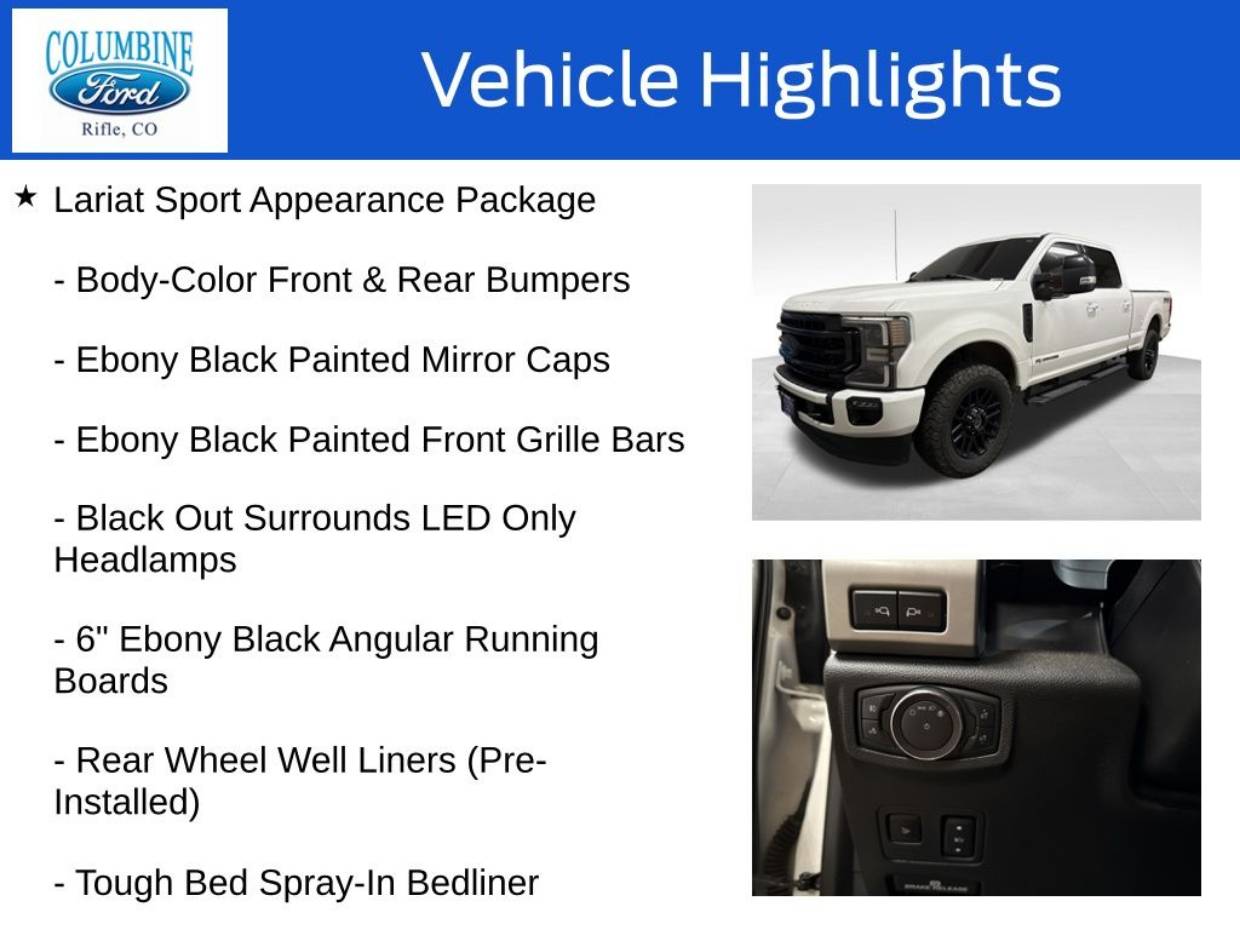 COLUMBINE
Ford
Rifle, CO

Vehicle Highlights

★ Lariat Sport Appearance Package

- Body-Color Front & Rear Bumpers

- Ebony Black Painted Mirror Caps

- Ebony Black Painted Front Grille Bars

- Black Out Surrounds LED Only Headlamps

- 6" Ebony Black Angular Running Boards

- Rear Wheel Well Liners (Pre-Installed)

- Tough Bed Spray-In Bedliner

BRAKE RELEASE